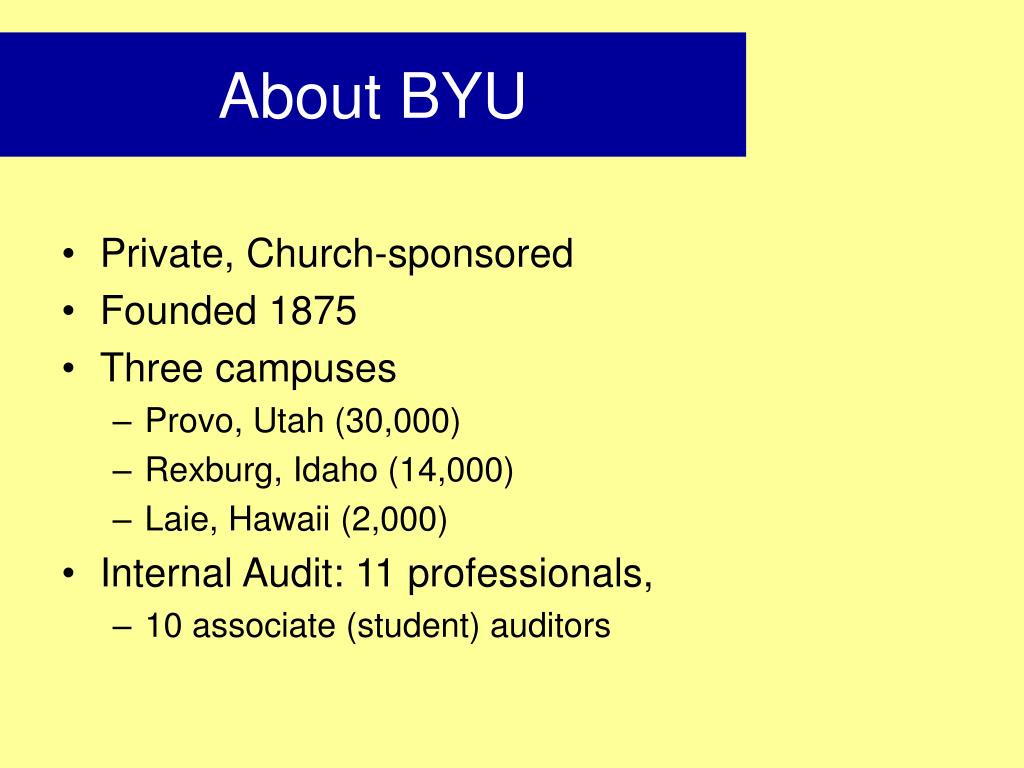 About BYU

• Private, Church-sponsored
• Founded 1875
• Three campuses
– Provo, Utah (30,000)
– Rexburg, Idaho (14,000)
– Laie, Hawaii (2,000)
• Internal Audit: 11 professionals,
– 10 associate (student) auditors